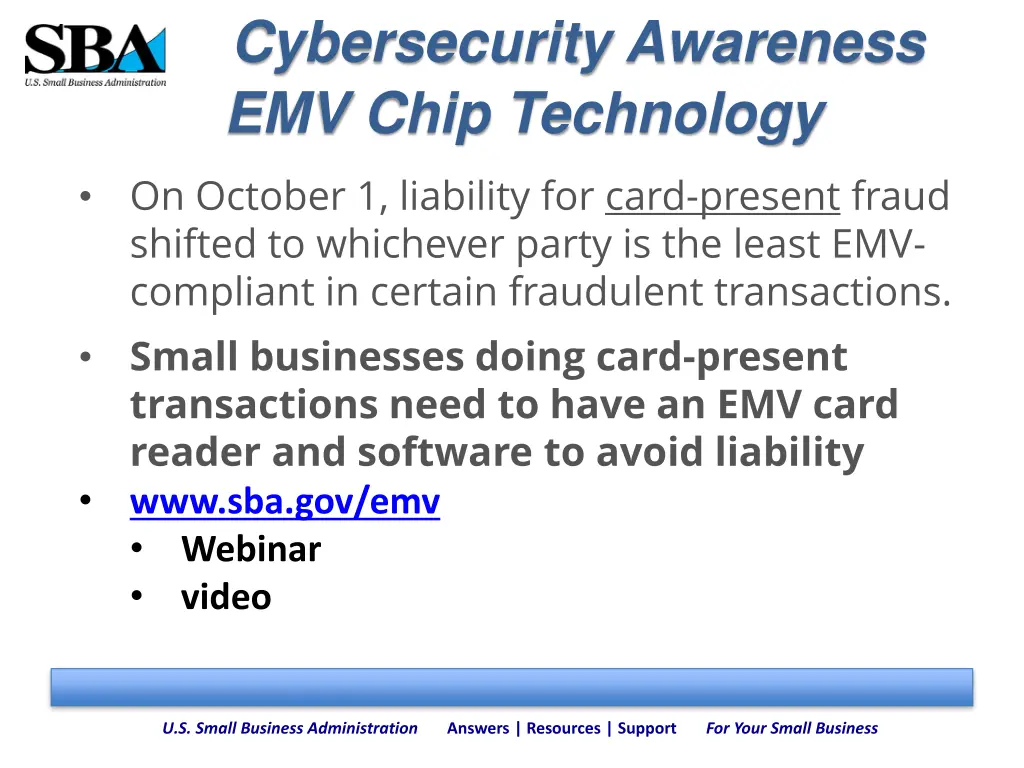 SBA
U.S. Small Business Administration

Cybersecurity Awareness
EMV Chip Technology

• On October 1, liability for card-present fraud shifted to whichever party is the least EMV-compliant in certain fraudulent transactions.
• Small businesses doing card-present transactions need to have an EMV card reader and software to avoid liability
• www.sba.gov/emv
  • Webinar
  • video

U.S. Small Business Administration Answers | Resources | Support For Your Small Business